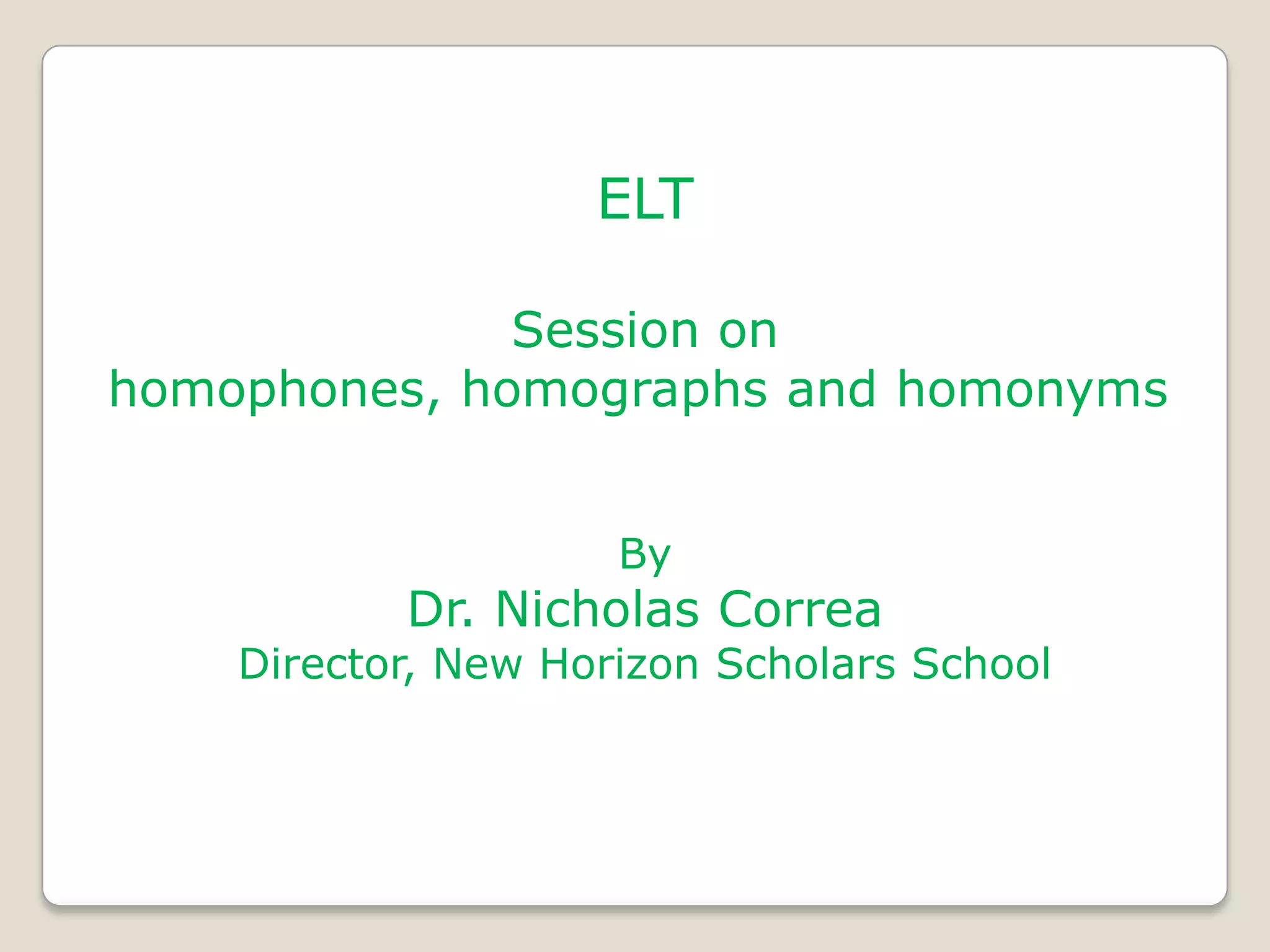 ELT

Session on
homophones, homographs and homonyms

By
Dr. Nicholas Correa
Director, New Horizon Scholars School